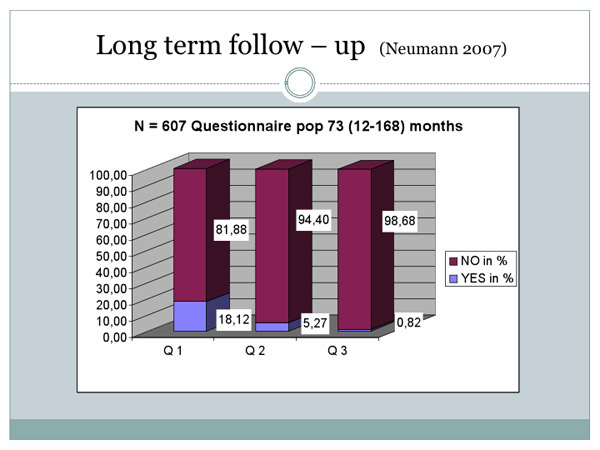 Long term follow – up (Neumann 2007)

N = 607 Questionnaire pop 73 (12-168) months

100,00
90,00
80,00
70,00
60,00
50,00
40,00
30,00
20,00
10,00
0,00

81,88
94,40
98,68
18,12
5,27
0,82

Q 1
Q 2
Q 3

NO in %
YES in %